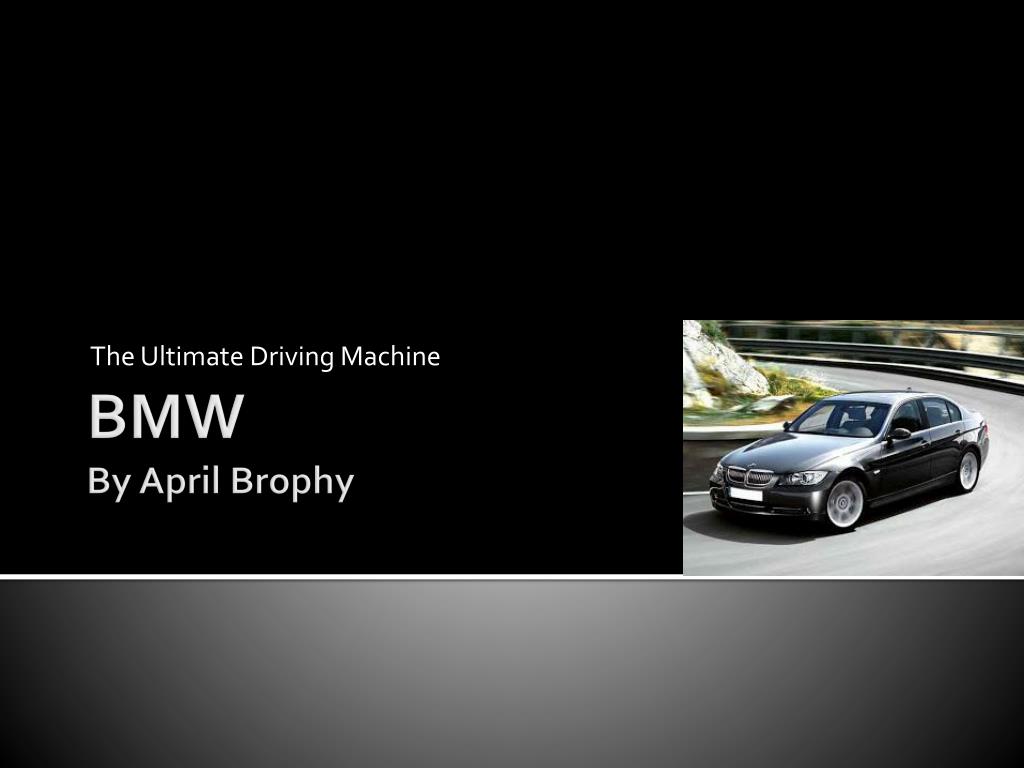 The Ultimate Driving Machine

BMW

By April Brophy